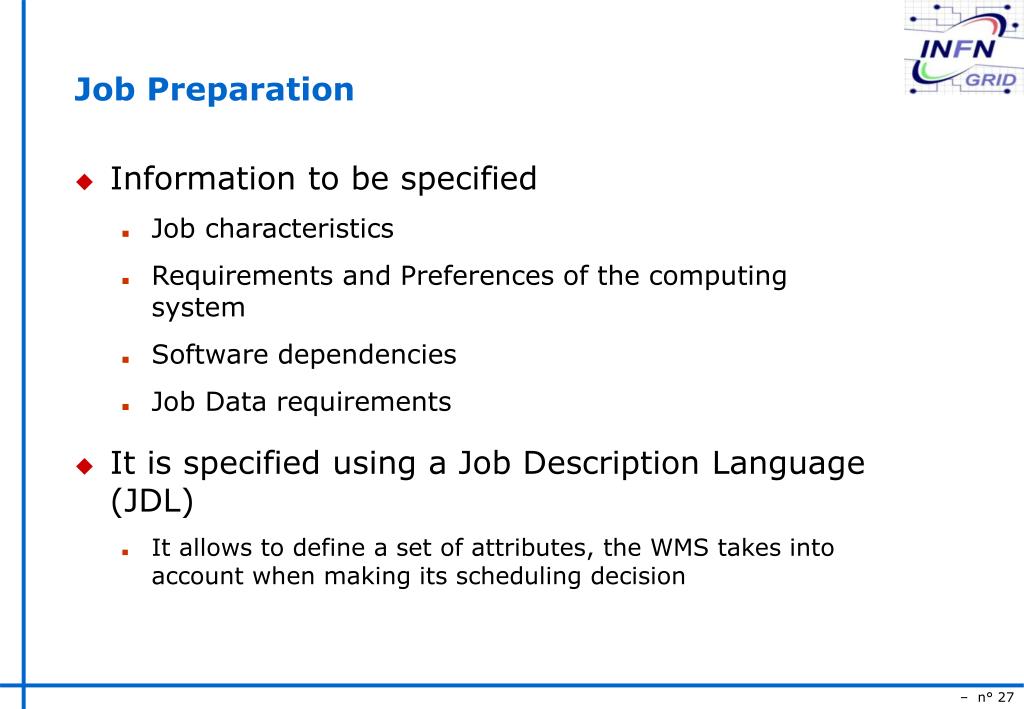 INFN GRID

Job Preparation

Information to be specified

Job characteristics

Requirements and Preferences of the computing system

Software dependencies

Job Data requirements

It is specified using a Job Description Language (JDL)

It allows to define a set of attributes, the WMS takes into account when making its scheduling decision

– n° 27